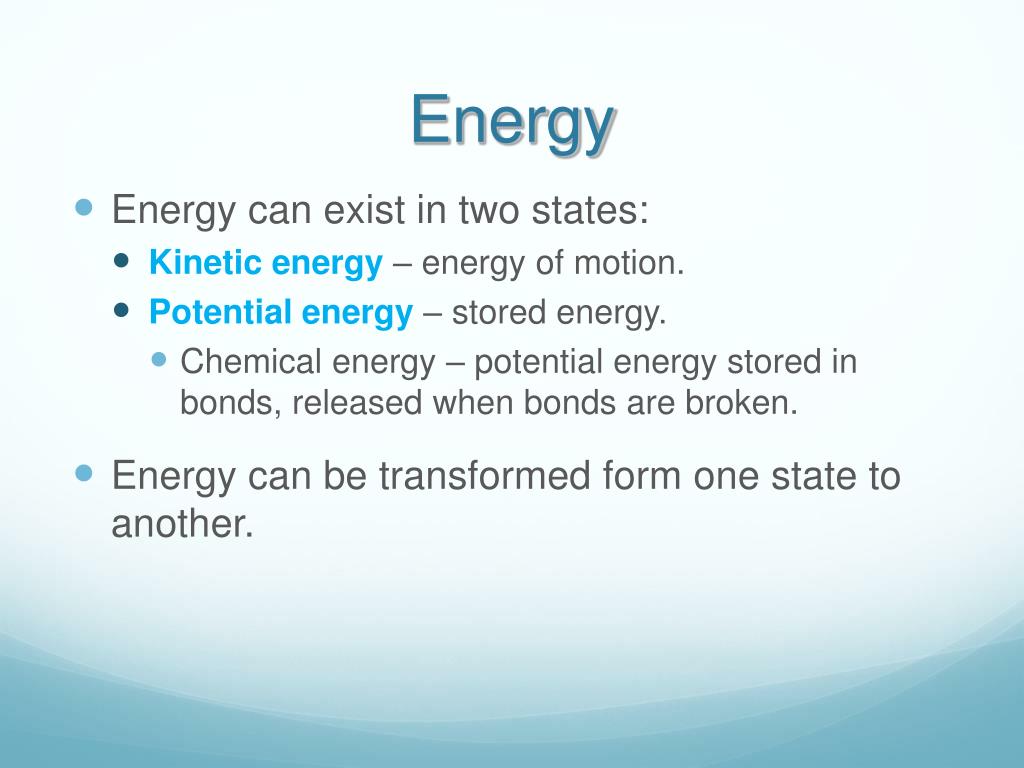 Energy

Energy can exist in two states:

Kinetic energy – energy of motion.

Potential energy – stored energy.

Chemical energy – potential energy stored in bonds, released when bonds are broken.

Energy can be transformed form one state to another.